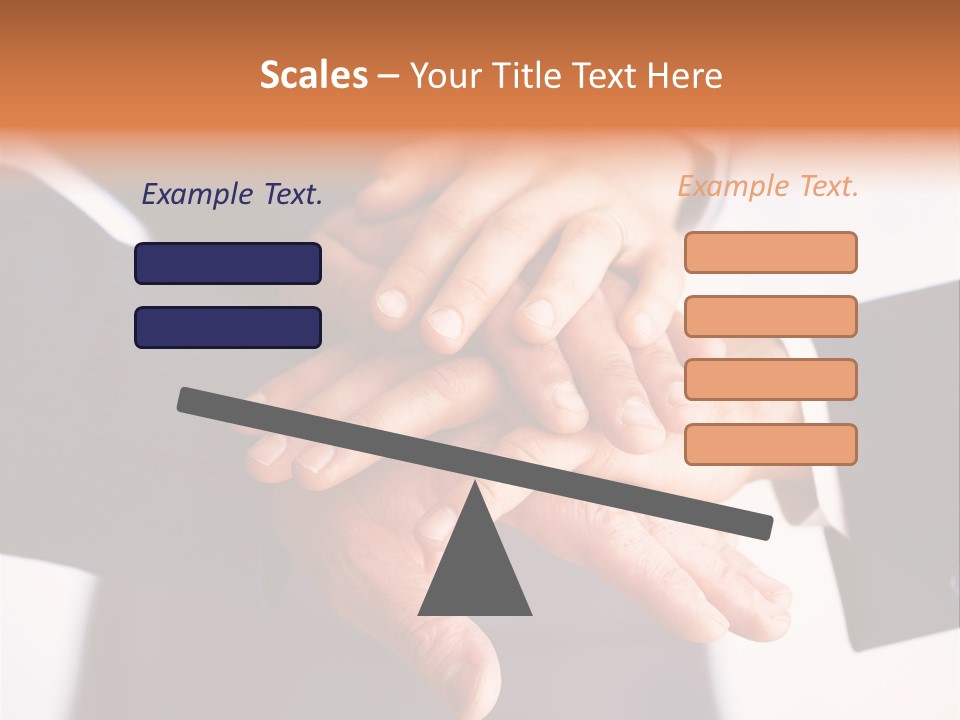 Scales – Your Title Text Here

Example Text.

Example Text.